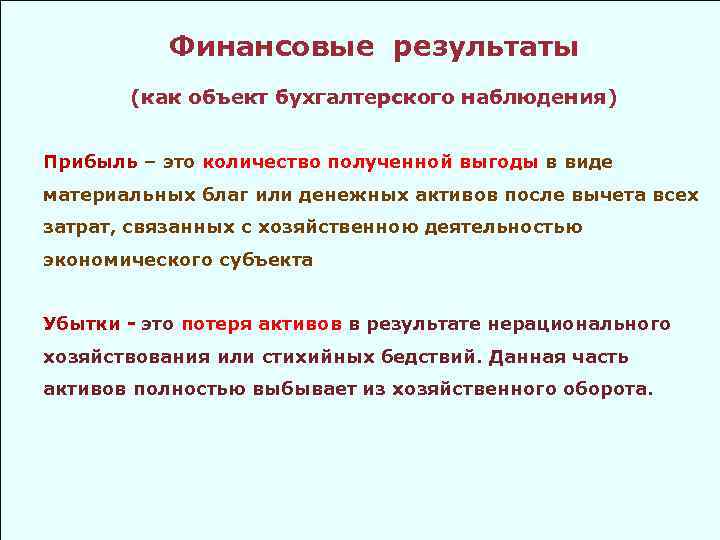 Финансовые результаты

(как объект бухгалтерского наблюдения)

Прибыль – это количество полученной выгоды в виде материальных благ или денежных активов после вычета всех затрат, связанных с хозяйственною деятельностью экономического субъекта

Убытки - это потеря активов в результате нерационального хозяйствования или стихийных бедствий. Данная часть активов полностью выбывает из хозяйственного оборота.